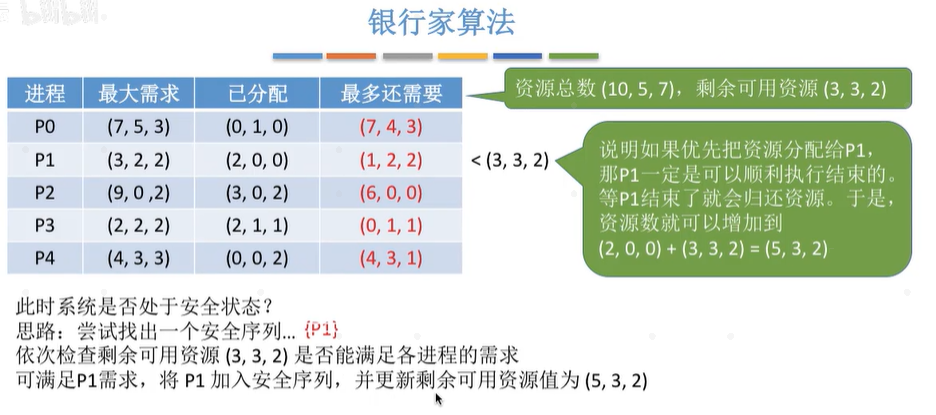 银行家算法

| 进程 | 最大需求 | 已分配 | 最多还需要 |
|---|---|---|---|
| P0 | (7, 5, 3) | (0, 1, 0) | (7, 4, 3) |
| P1 | (3, 2, 2) | (2, 0, 0) | (1, 2, 2) |
| P2 | (9, 0 ,2) | (3, 0, 2) | (6, 0, 0) |
| P3 | (2, 2, 2) | (2, 1, 1) | (0, 1, 1) |
| P4 | (4, 3, 3) | (0, 0, 2) | (4, 3, 1) |

资源总数 (10, 5, 7)，剩余可用资源 (3, 3, 2)

< (3, 3, 2)

说明如果优先把资源分配给P1，那P1一定是可以顺利执行结束的。等P1结束了就会归还资源。于是，资源数就可以增加到 (2, 0, 0) + (3, 3, 2) = (5, 3, 2)

此时系统是否处于安全状态？
思路：尝试找出一个安全序列... {P1}
依次检查剩余可用资源 (3, 3, 2) 是否能满足各进程的需求
可满足P1需求，将 P1 加入安全序列，并更新剩余可用资源值为 (5, 3, 2)